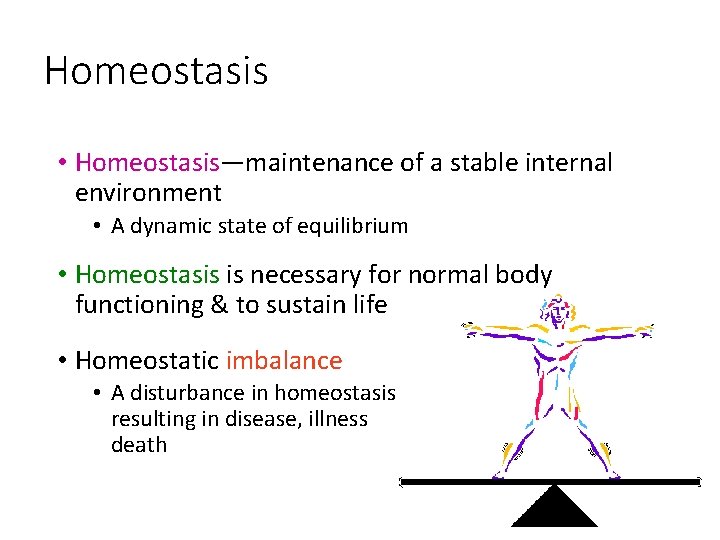 Homeostasis

• Homeostasis—maintenance of a stable internal environment
  • A dynamic state of equilibrium

• Homeostasis is necessary for normal body functioning & to sustain life

• Homeostatic imbalance
  • A disturbance in homeostasis resulting in disease, illness death